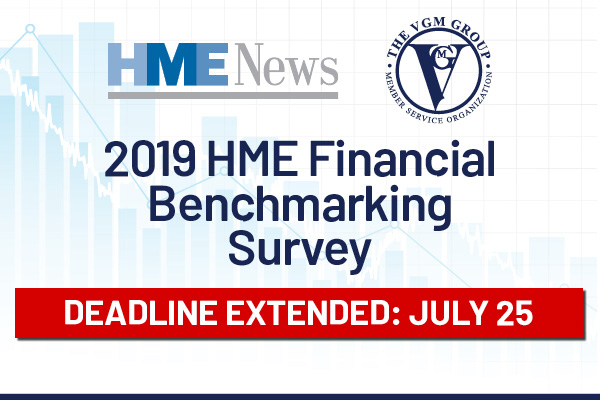 HME News

THE VGM GROUP
VGM
MEMBER SERVICE ORGANIZATION

2019 HME Financial Benchmarking Survey

DEADLINE EXTENDED: JULY 25